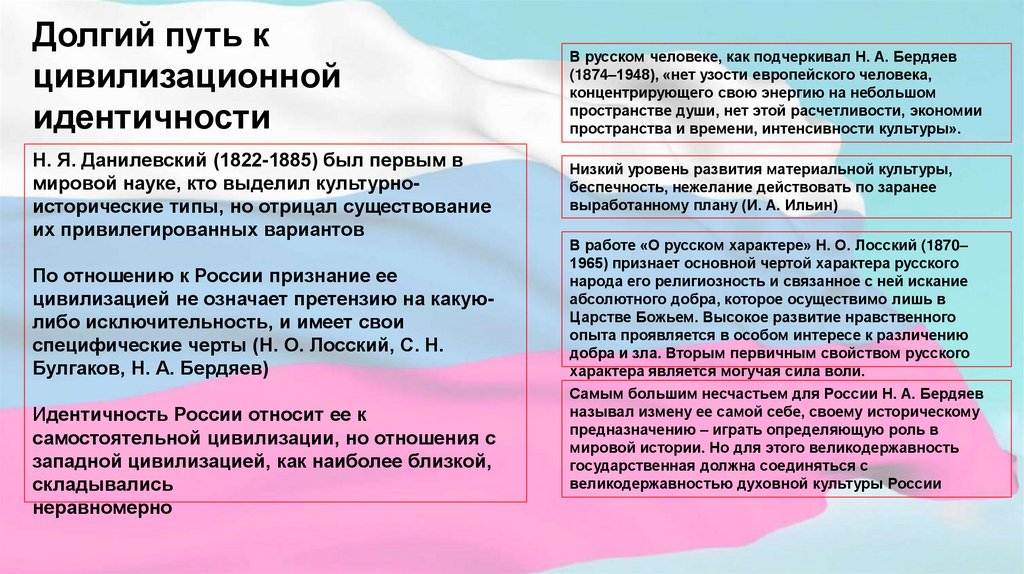 Долгий путь к цивилизационной идентичности

Н. Я. Данилевский (1822-1885) был первым в мировой науке, кто выделил культурно-исторические типы, но отрицал существование их привилегированных вариантов

По отношению к России признание ее цивилизацией не означает претензию на какую-либо исключительность, и имеет свои специфические черты (Н. О. Лосский, С. Н. Булгаков, Н. А. Бердяев)

Идентичность России относит ее к самостоятельной цивилизации, но отношения с западной цивилизацией, как наиболее близкой, складывались неравномерно

В русском человеке, как подчеркивал Н. А. Бердяев (1874–1948), «нет узости европейского человека, концентрирующего свою энергию на небольшом пространстве души, нет этой расчетливости, экономии пространства и времени, интенсивности культуры».

Низкий уровень развития материальной культуры, беспечность, нежелание действовать по заранее выработанному плану (И. А. Ильин)

В работе «О русском характере» Н. О. Лосский (1870–1965) признает основной чертой характера русского народа его религиозность и связанное с ней искание абсолютного добра, которое осуществимо лишь в Царстве Божьем. Высокое развитие нравственного опыта проявляется в особом интересе к различению добра и зла. Вторым первичным свойством русского характера является могучая сила воли.

Самым большим несчастьем для России Н. А. Бердяев называл измену ее самой себе, своему историческому предназначению – играть определяющую роль в мировой истории. Но для этого великодержавность государственная должна соединяться с великодержавностью духовной культуры России